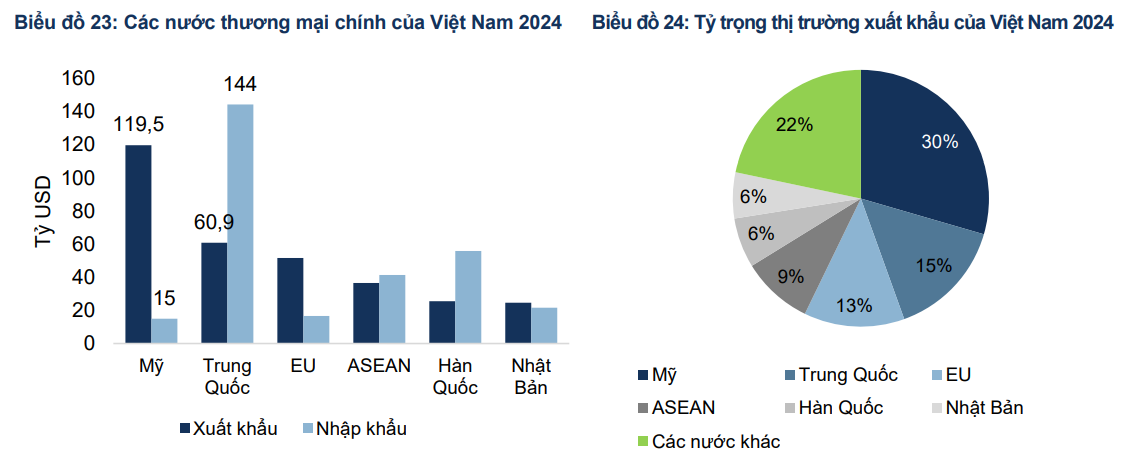 Biểu đồ 23: Các nước thương mại chính của Việt Nam 2024

Tỷ USD

160
140
120
100
80
60
40
20
0

119,5
15
60,9
144

Mỹ
Trung Quốc
EU
ASEAN
Hàn Quốc
Nhật Bản

Xuất khẩu
Nhập khẩu

Biểu đồ 24: Tỷ trọng thị trường xuất khẩu của Việt Nam 2024

30%
15%
13%
9%
6%
6%
22%

Mỹ
Trung Quốc
EU
ASEAN
Hàn Quốc
Nhật Bản
Các nước khác